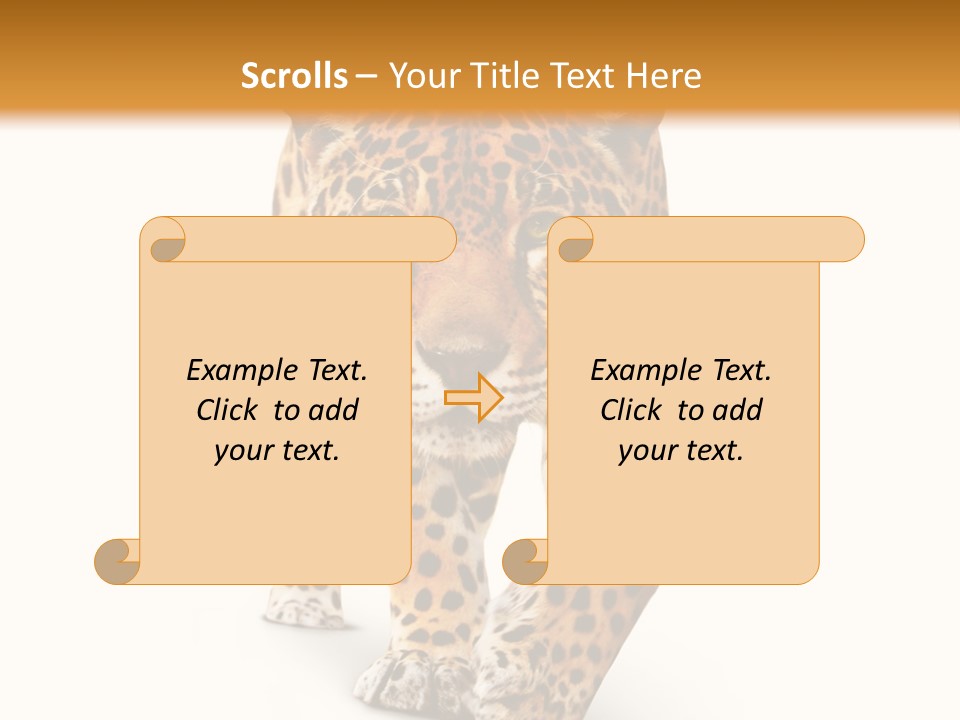 Scrolls – Your Title Text Here

Example Text. Click to add your text.

Example Text. Click to add your text.